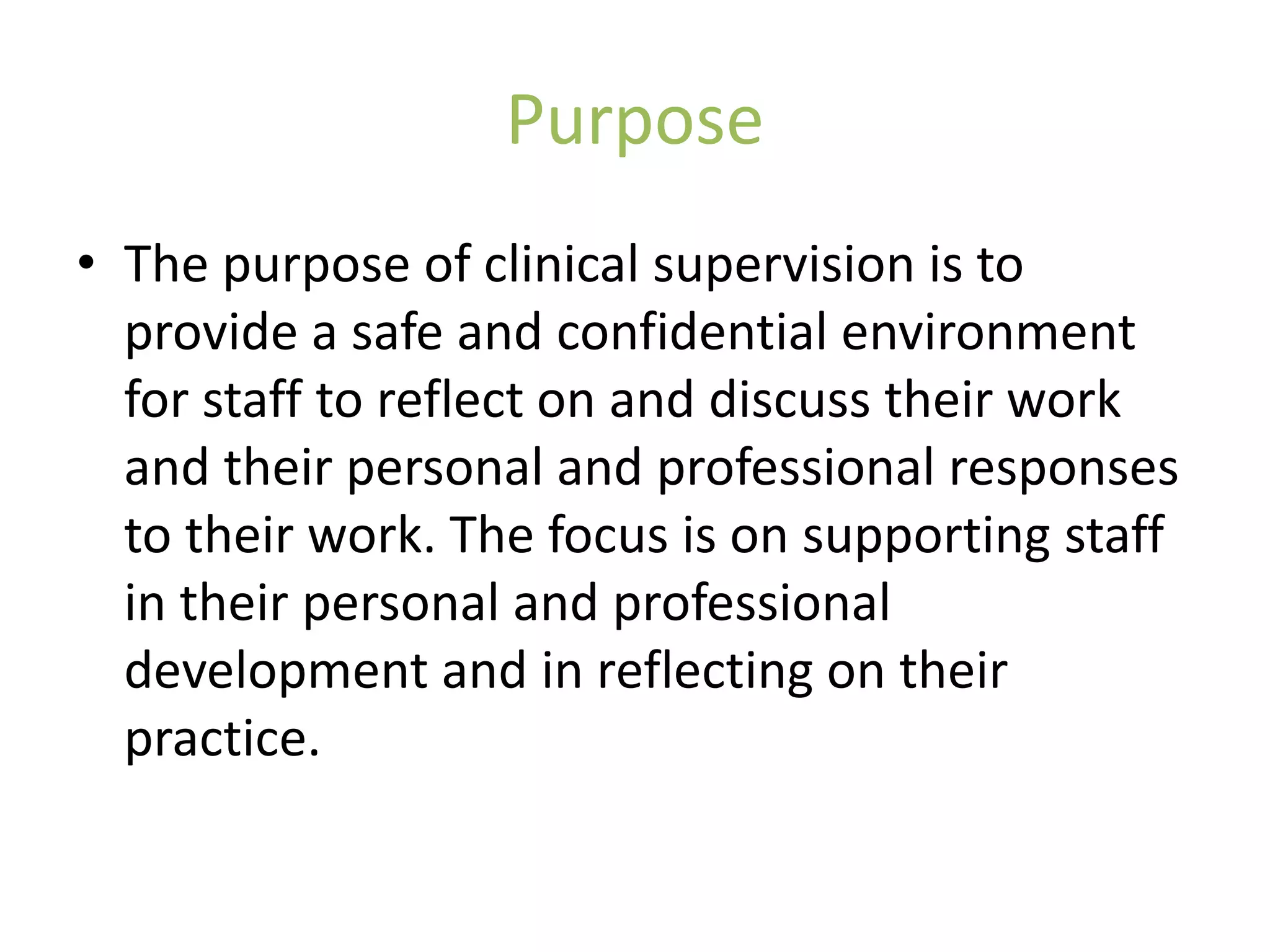 Purpose

• The purpose of clinical supervision is to provide a safe and confidential environment for staff to reflect on and discuss their work and their personal and professional responses to their work. The focus is on supporting staff in their personal and professional development and in reflecting on their practice.